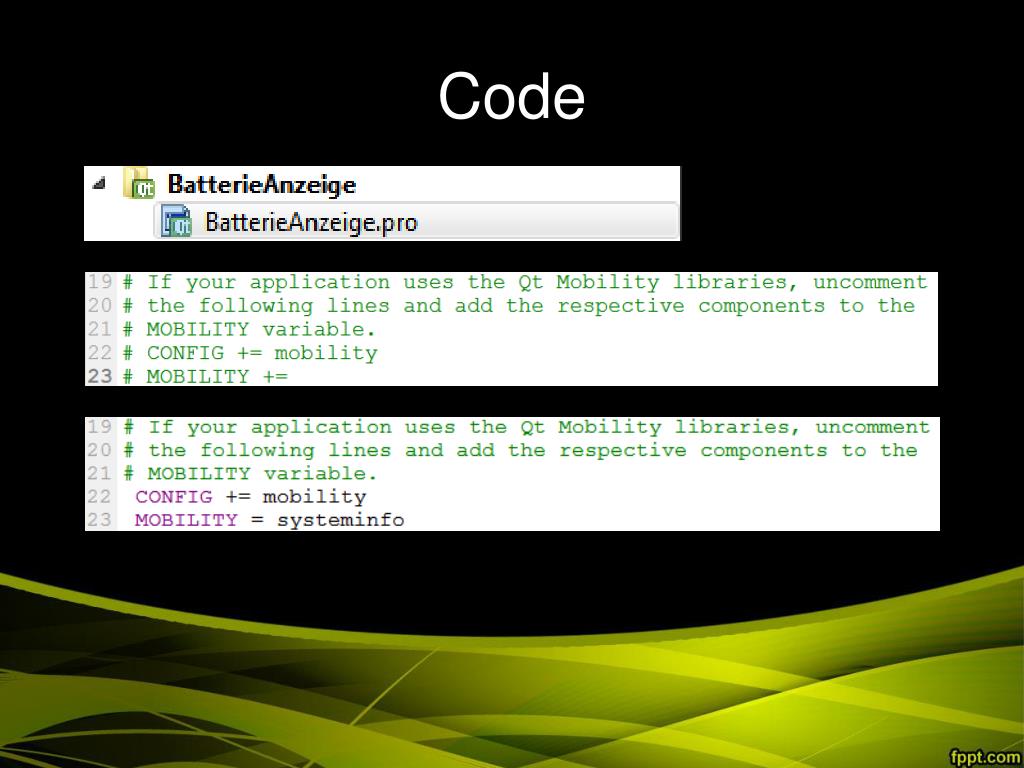 Code

BatterieAnzeige
BatterieAnzeige.pro

19 # If your application uses the Qt Mobility libraries, uncomment
20 # the following lines and add the respective components to the
21 # MOBILITY variable.
22 # CONFIG += mobility
23 # MOBILITY +=

19 # If your application uses the Qt Mobility libraries, uncomment
20 # the following lines and add the respective components to the
21 # MOBILITY variable.
22 CONFIG += mobility
23 MOBILITY = systeminfo

fppt.com